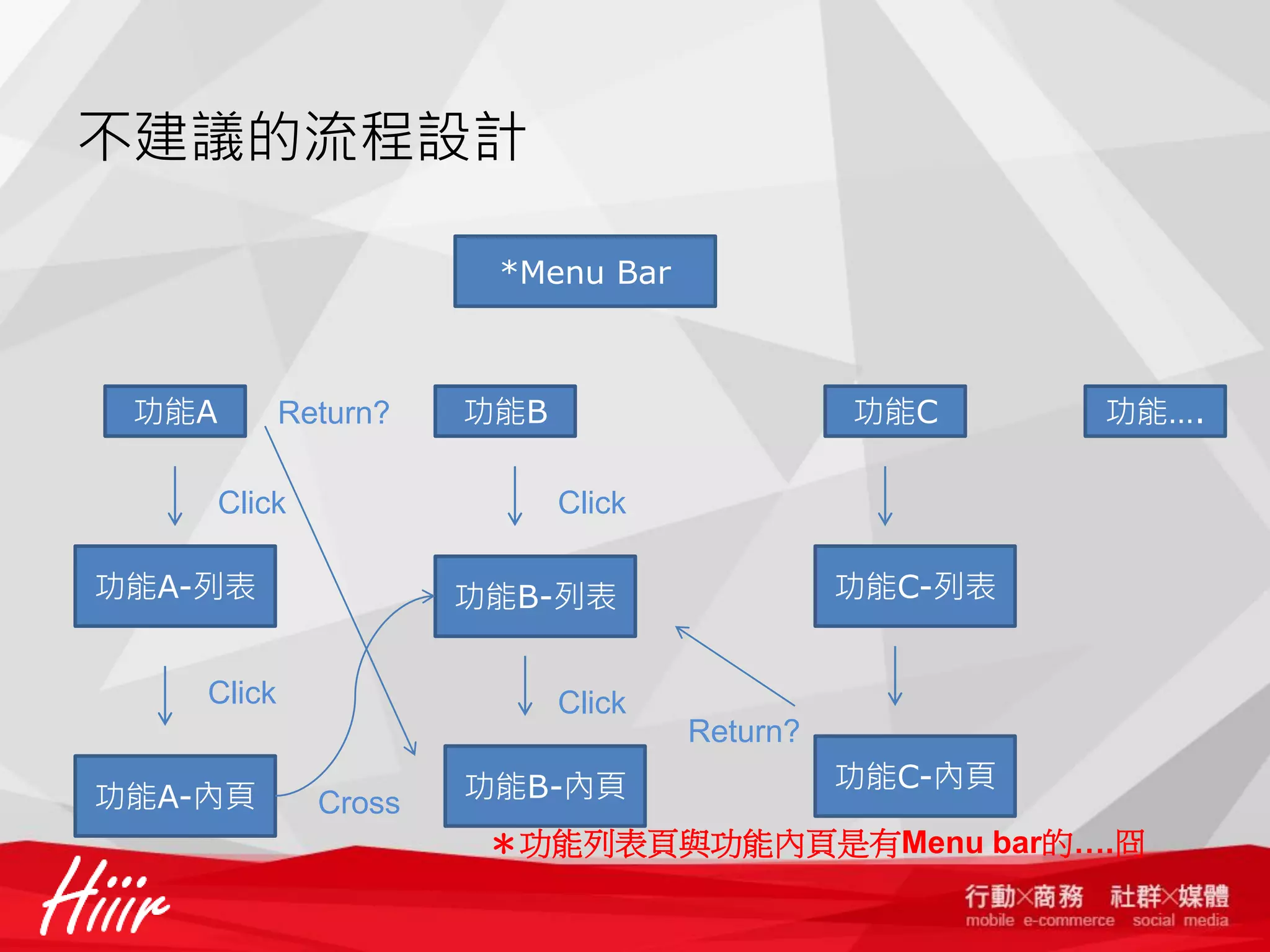 不建議的流程設計

*Menu Bar

功能A

Return?

功能B

功能C

功能....

Click

Click

功能A-列表

功能B-列表

功能C-列表

Click

Click

Return?

功能A-內頁

Cross

功能B-內頁

功能C-內頁

＊功能列表頁與功能內頁是有Menu bar的....囧

Hiiir

行動×商務 社群×媒體
mobile e-commerce social media